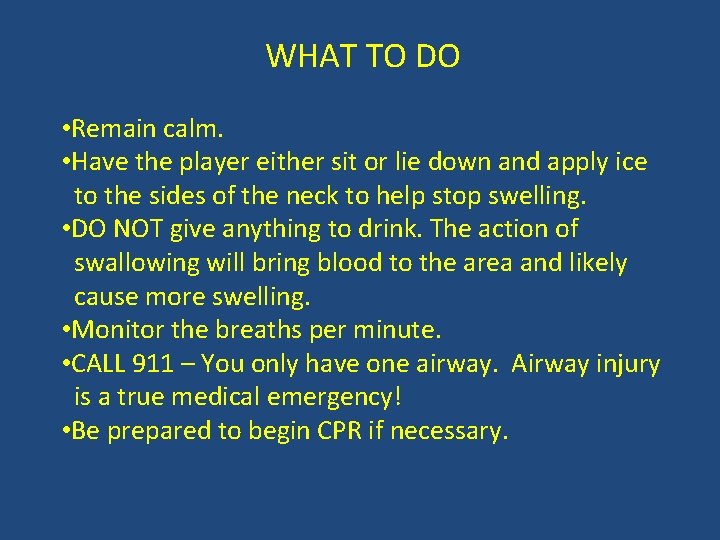 WHAT TO DO

•Remain calm.
•Have the player either sit or lie down and apply ice to the sides of the neck to help stop swelling.
•DO NOT give anything to drink. The action of swallowing will bring blood to the area and likely cause more swelling.
•Monitor the breaths per minute.
•CALL 911 – You only have one airway. Airway injury is a true medical emergency!
•Be prepared to begin CPR if necessary.